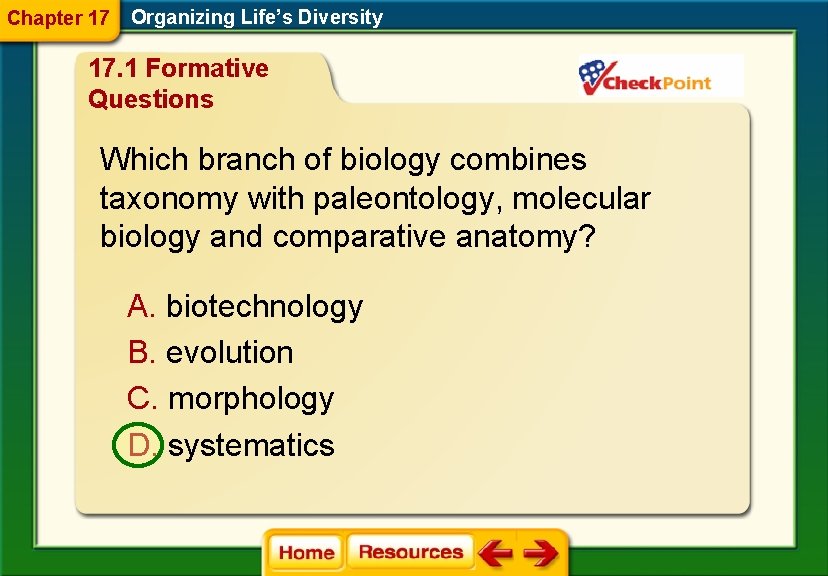 Chapter 17 Organizing Life's Diversity

17.1 Formative Questions

CheckPoint

Which branch of biology combines taxonomy with paleontology, molecular biology and comparative anatomy?

A. biotechnology

B. evolution

C. morphology

D. systematics

Home Resources